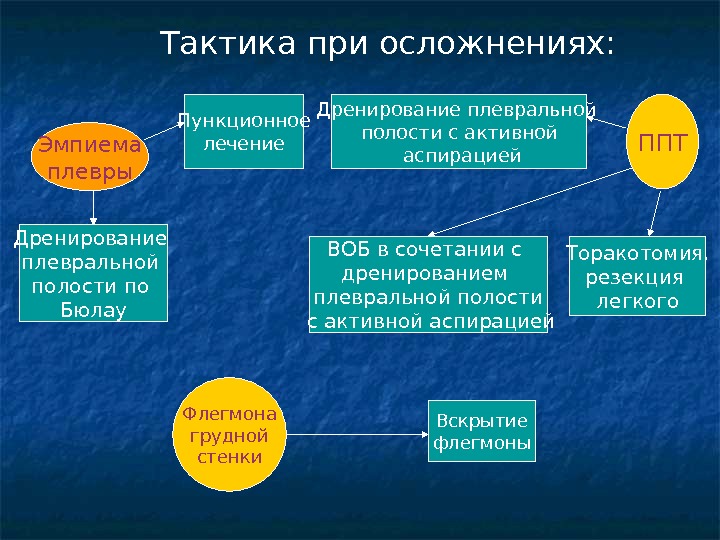 Тактика при осложнениях:

Эмпиема плевры

Пункционное лечение

Дренирование плевральной полости с активной аспирацией

ППТ

Дренирование плевральной полости по Бюлау

ВОБ в сочетании с дренированием плевральной полости с активной аспирацией

Торакотомия, резекция легкого

Флегмона грудной стенки

Вскрытие флегмоны